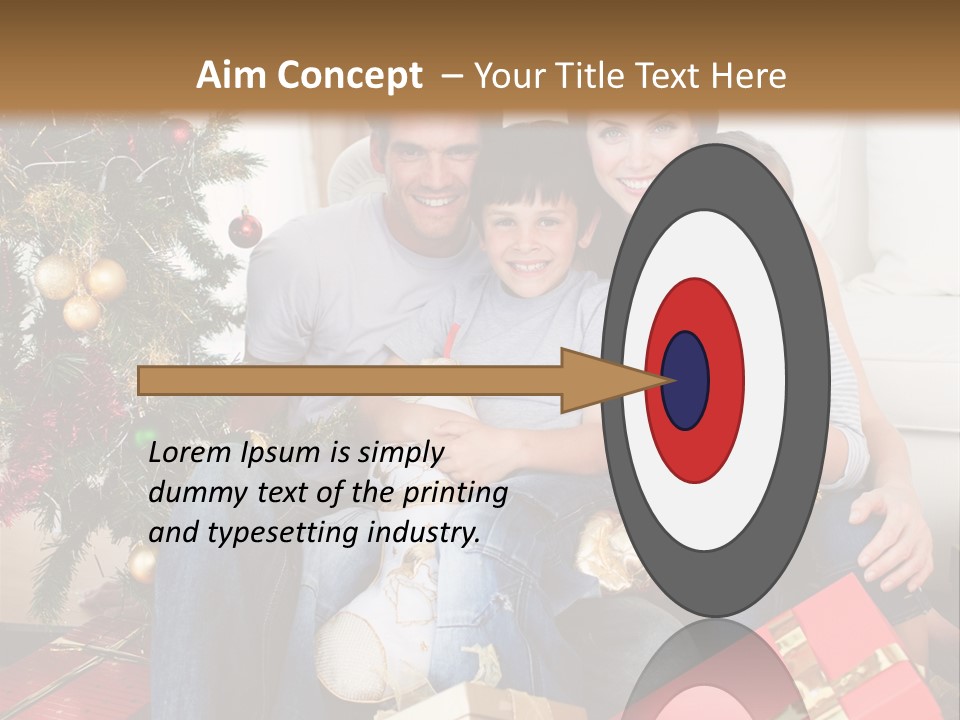 Aim Concept – Your Title Text Here

Lorem Ipsum is simply dummy text of the printing and typesetting industry.